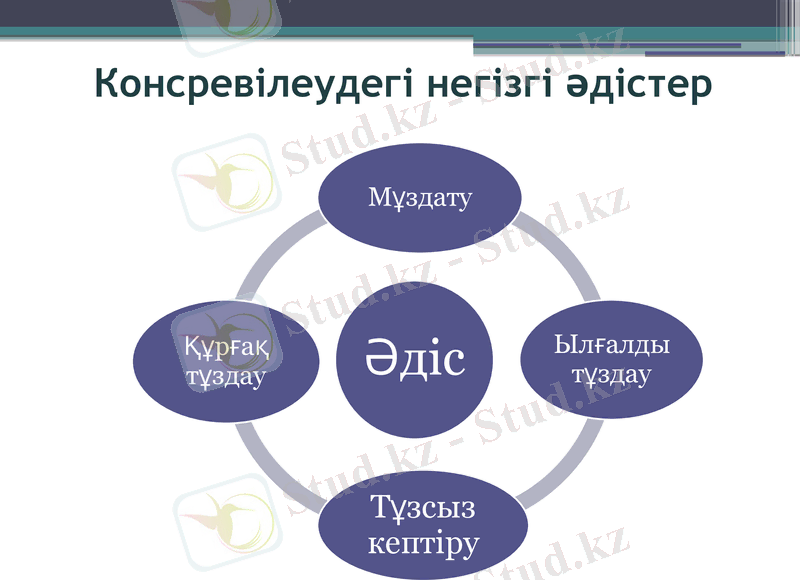 Консревілеудегі негізгі әдістер

Мұздату

Әдіс

Ылғалды тұздау

Тұзсыз кептіру

Құрғақ тұздау

Stud.kz - Stud.kz